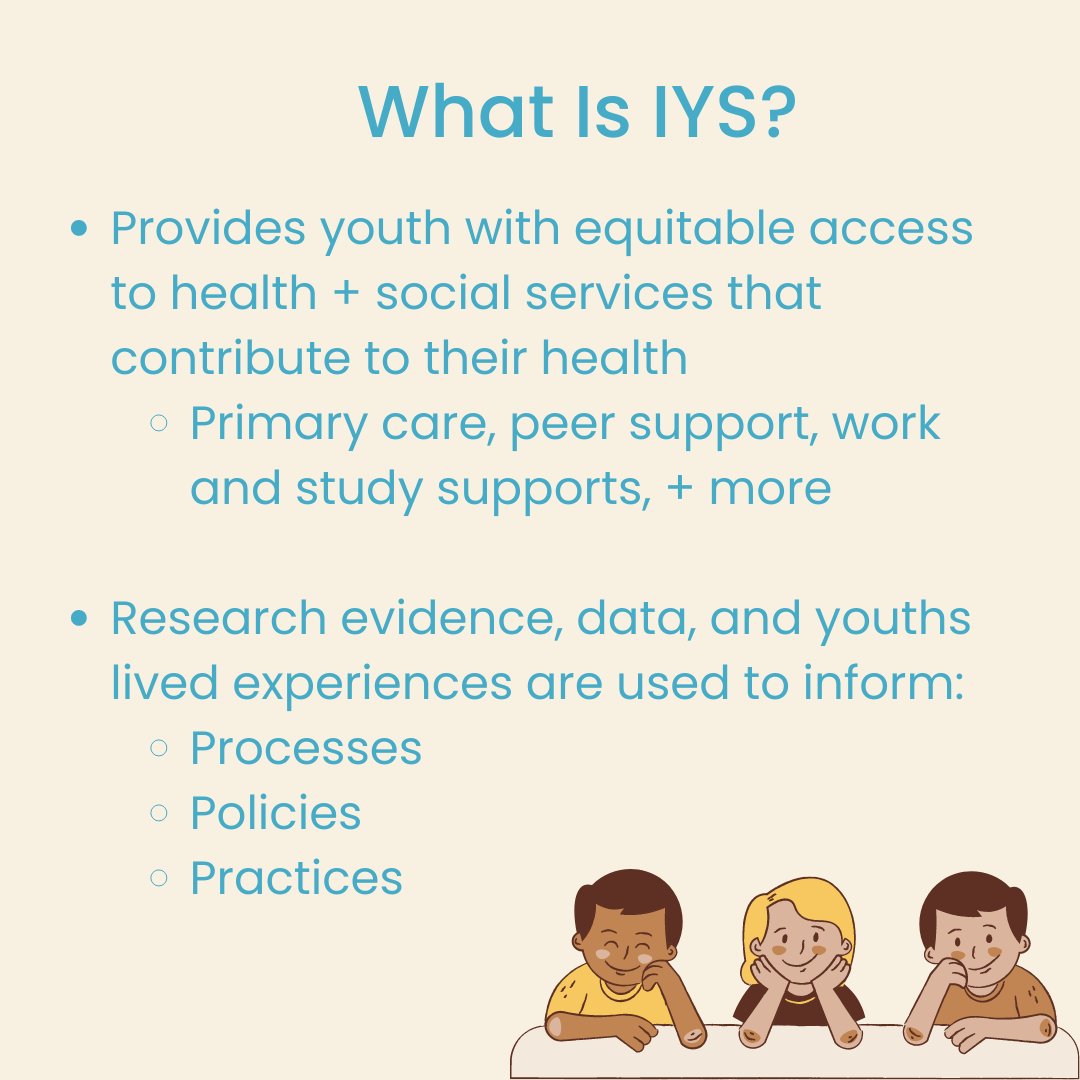 What Is IYS?

- Provides youth with equitable access to health + social services that contribute to their health
  - Primary care, peer support, work and study supports, + more

- Research evidence, data, and youths lived experiences are used to inform:
  - Processes
  - Policies
  - Practices